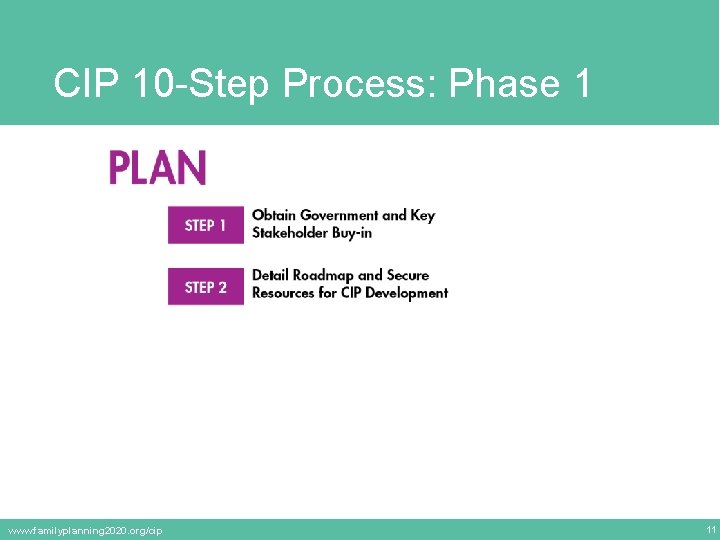 CIP 10-Step Process: Phase 1

PLAN

STEP 1 Obtain Government and Key Stakeholder Buy-in

STEP 2 Detail Roadmap and Secure Resources for CIP Development

www.familyplanning2020.org/cip

11